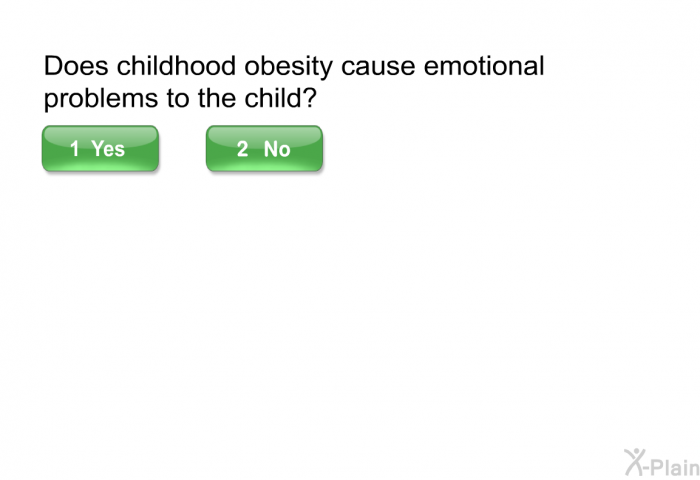 Does childhood obesity cause emotional problems to the child?

1 Yes

2 No

X-Plain